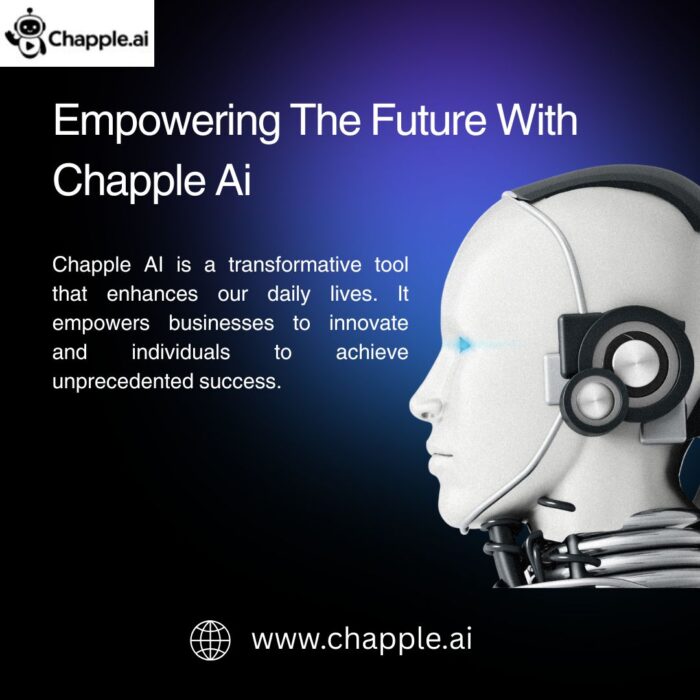 Chapple.ai

Empowering The Future With Chapple Ai

Chapple AI is a transformative tool that enhances our daily lives. It empowers businesses to innovate and individuals to achieve unprecedented success.

www.chapple.ai